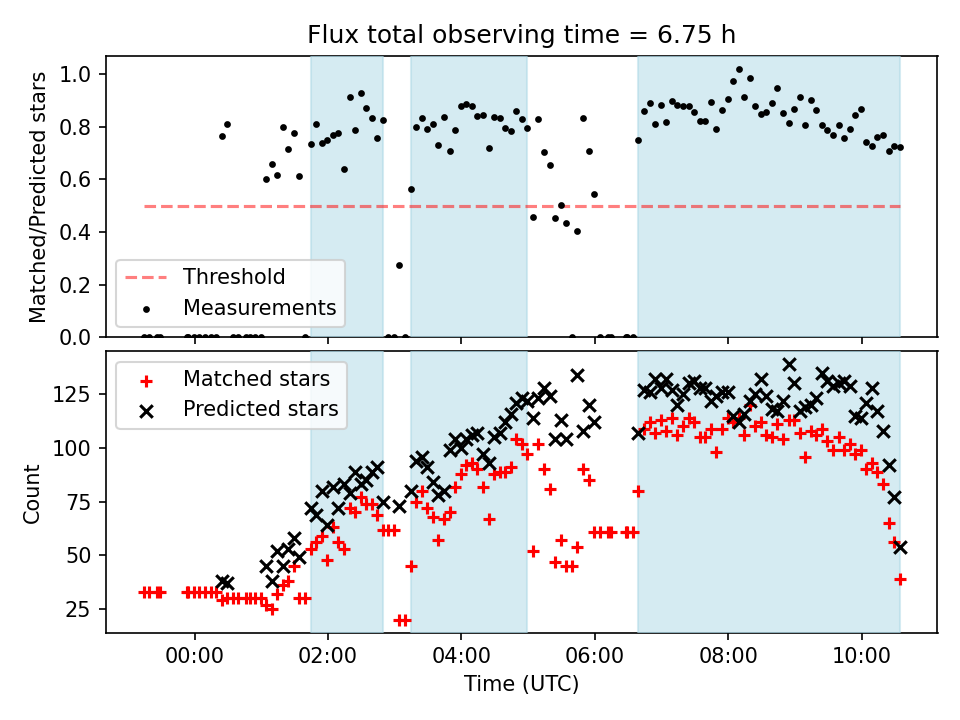 Flux total observing time = 6.75 h

Matched/Predicted stars

1.0
0.8
0.6
0.4
0.2
0.0

Threshold
Measurements

Count

125
100
75
50
25

Matched stars
Predicted stars

00:00
02:00
04:00
06:00
08:00
10:00

Time (UTC)